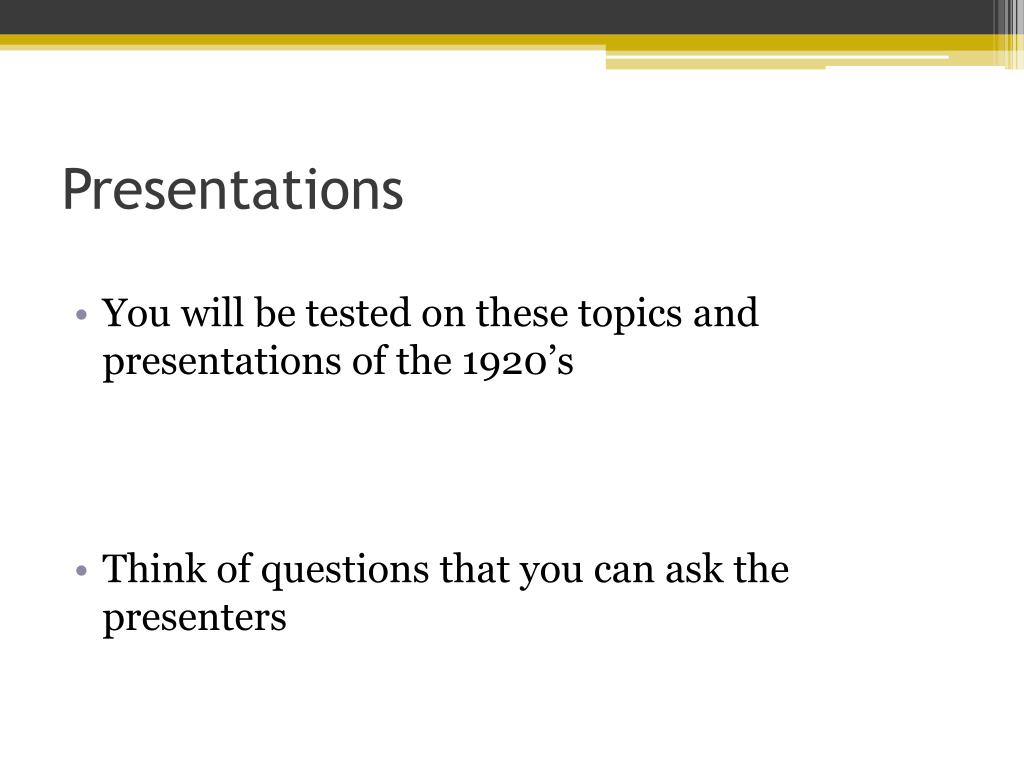 Presentations

• You will be tested on these topics and presentations of the 1920’s

• Think of questions that you can ask the presenters